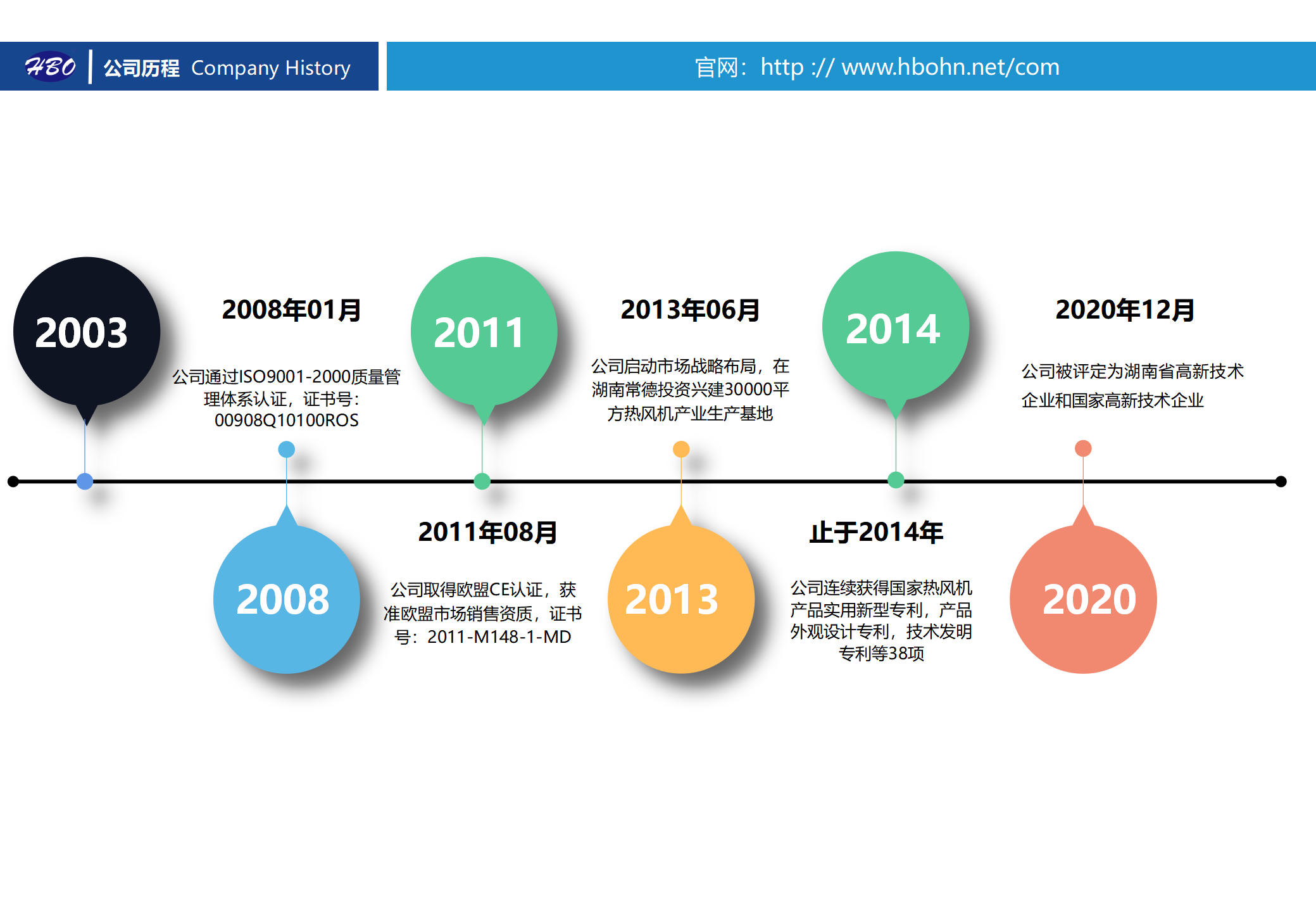 HBO 公司历程 Company History

官网：http :// www.hbohn.net/com

2003

2008年01月

公司通过ISO9001-2000质量管理体系认证，证书号：00908Q10100ROS

2011

2013年06月

公司启动市场战略布局，在湖南常德投资兴建30000平方热风机产业生产基地

2014

2020年12月

公司被评定为湖南省高新技术企业和国家高新技术企业

2008

2011年08月

公司取得欧盟CE认证，获准欧盟市场销售资质，证书号：2011-M148-1-MD

2013

止于2014年

公司连续获得国家热风机产品实用新型专利，产品外观设计专利，技术发明专利等38项

2020